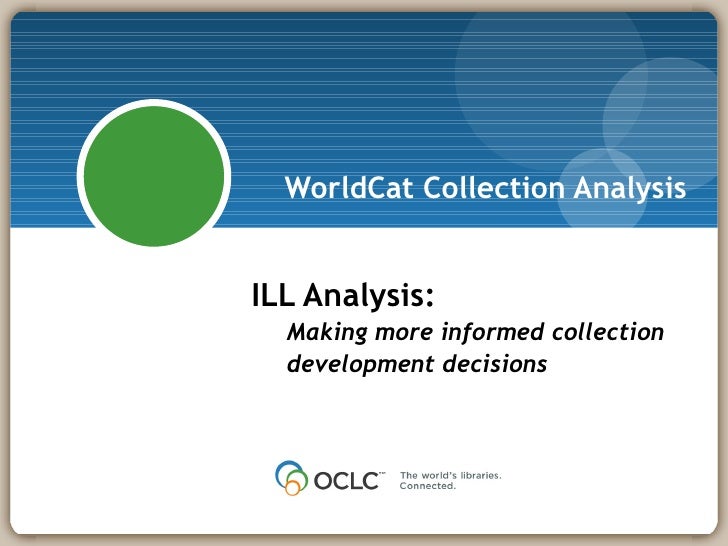 WorldCat Collection Analysis

ILL Analysis:

Making more informed collection development decisions

OCLC

The world's libraries. Connected.